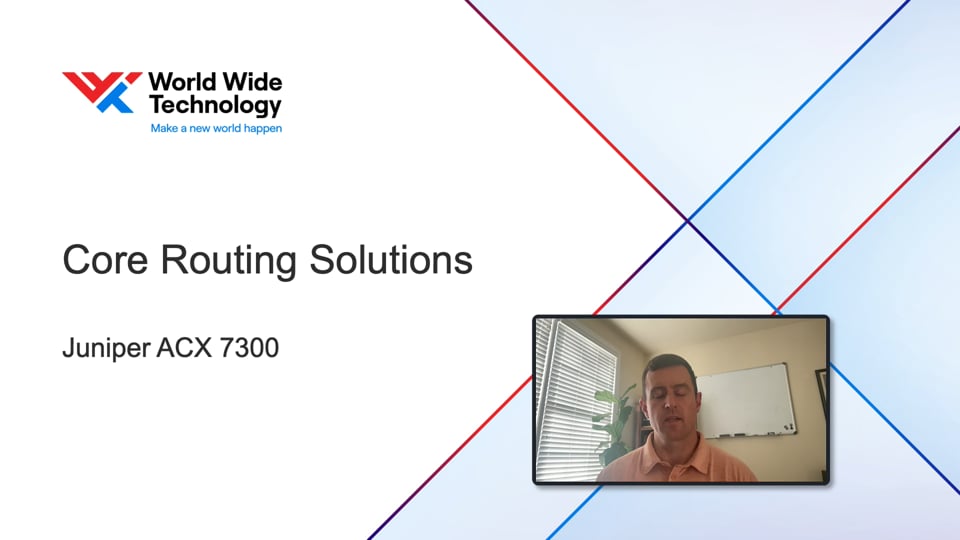 World Wide Technology
Make a new world happen

Core Routing Solutions

Juniper ACX 7300